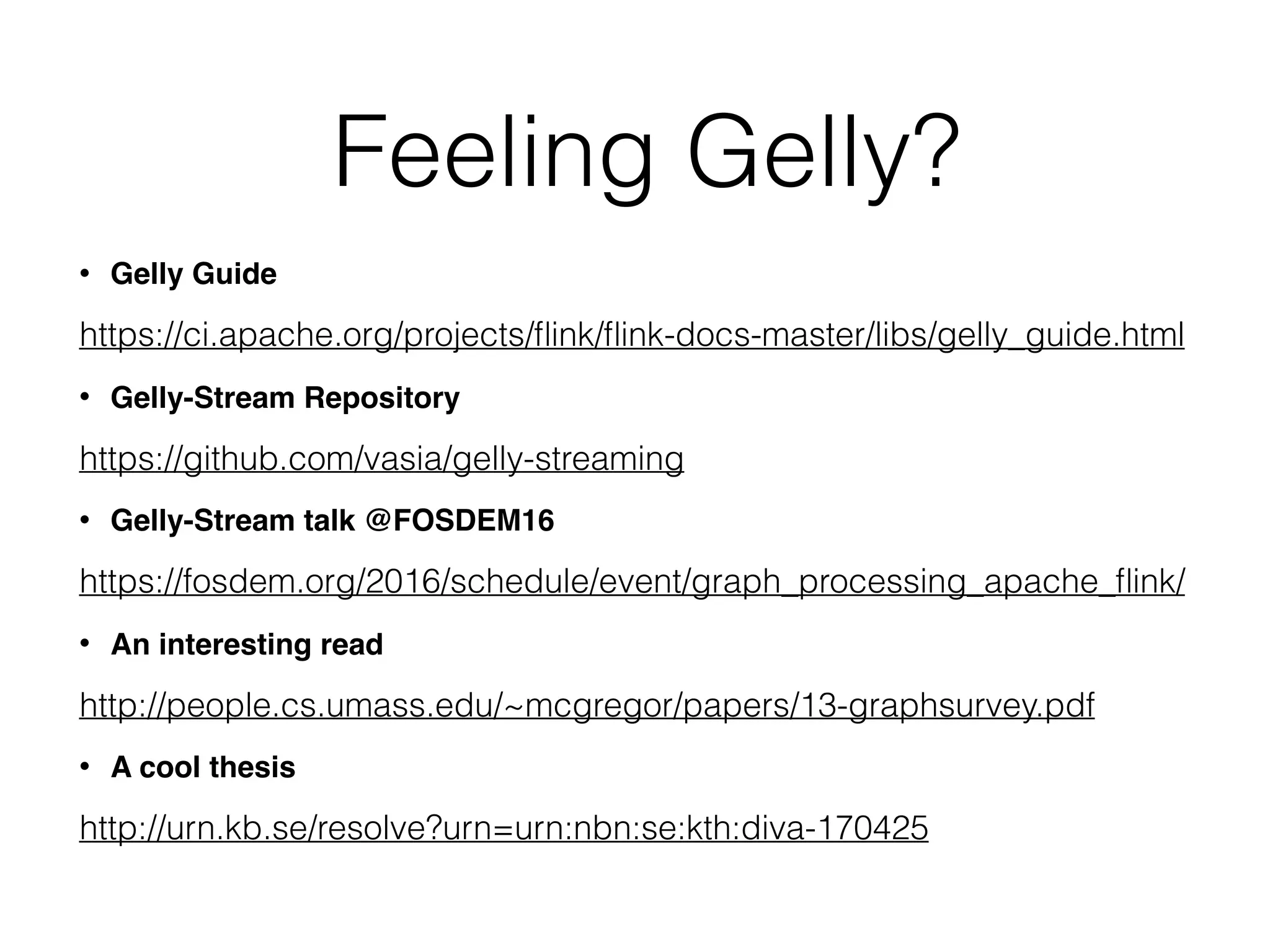 Feeling Gelly?

• Gelly Guide

https://ci.apache.org/projects/flink/flink-docs-master/libs/gelly_guide.html

• Gelly-Stream Repository

https://github.com/vasia/gelly-streaming

• Gelly-Stream talk @FOSDEM16

https://fosdem.org/2016/schedule/event/graph_processing_apache_flink/

• An interesting read

http://people.cs.umass.edu/~mcgregor/papers/13-graphsurvey.pdf

• A cool thesis

http://urn.kb.se/resolve?urn=urn:nbn:se:kth:diva-170425